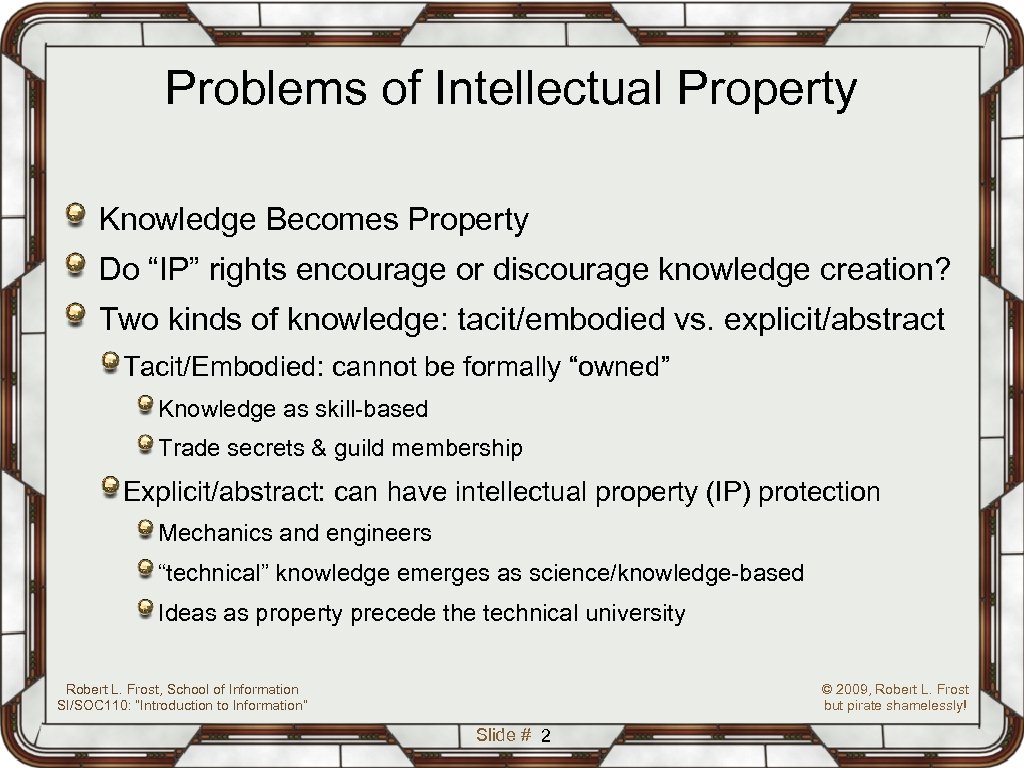 Problems of Intellectual Property

Knowledge Becomes Property

Do “IP” rights encourage or discourage knowledge creation?

Two kinds of knowledge: tacit/embodied vs. explicit/abstract

Tacit/Embodied: cannot be formally “owned”

Knowledge as skill-based

Trade secrets & guild membership

Explicit/abstract: can have intellectual property (IP) protection

Mechanics and engineers

“technical” knowledge emerges as science/knowledge-based

Ideas as property precede the technical university

Robert L. Frost, School of Information
SI/SOC110: “Introduction to Information”

© 2009, Robert L. Frost
but pirate shamelessly!

Slide # 2